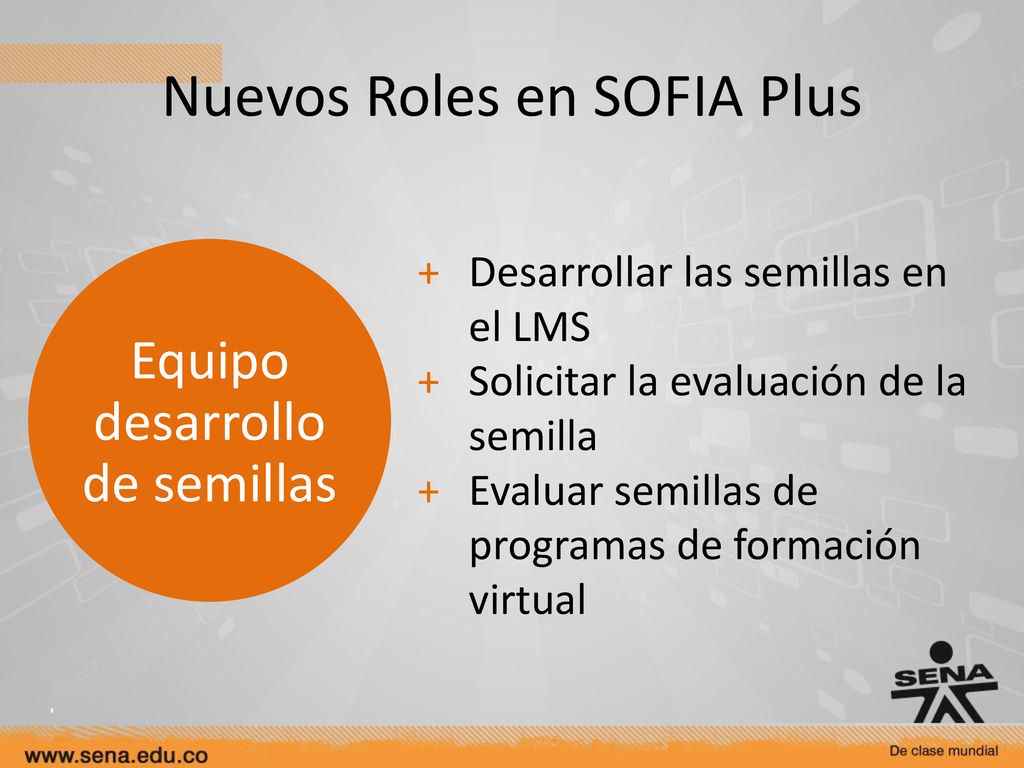 Nuevos Roles en SOFIA Plus

Equipo desarrollo de semillas

+ Desarrollar las semillas en el LMS
+ Solicitar la evaluación de la semilla
+ Evaluar semillas de programas de formación virtual

SENA

www.sena.edu.co

De clase mundial